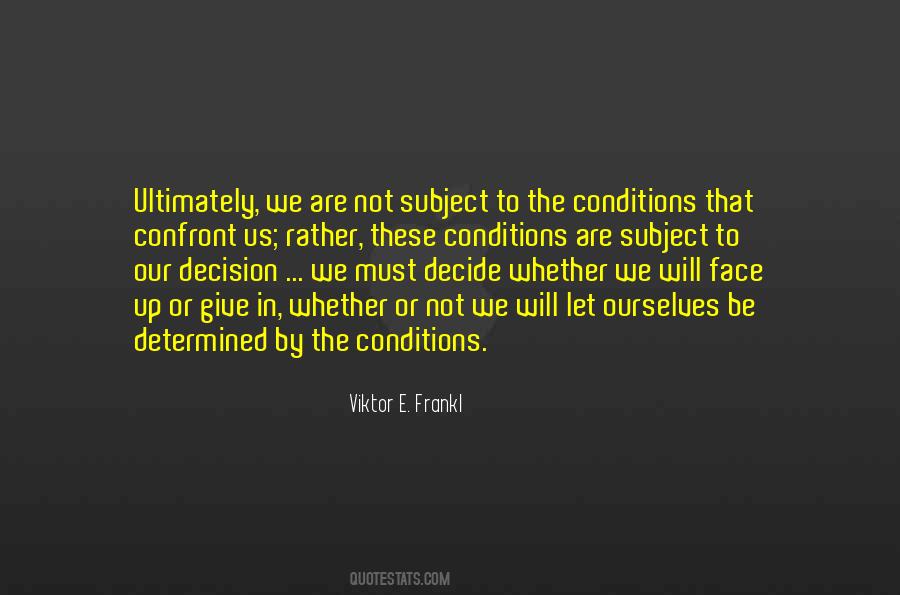 Ultimately, we are not subject to the conditions that confront us; rather, these conditions are subject to our decision ... we must decide whether we will face up or give in, whether or not we will let ourselves be determined by the conditions.

Viktor E. Frankl

QUOTESTATS.COM